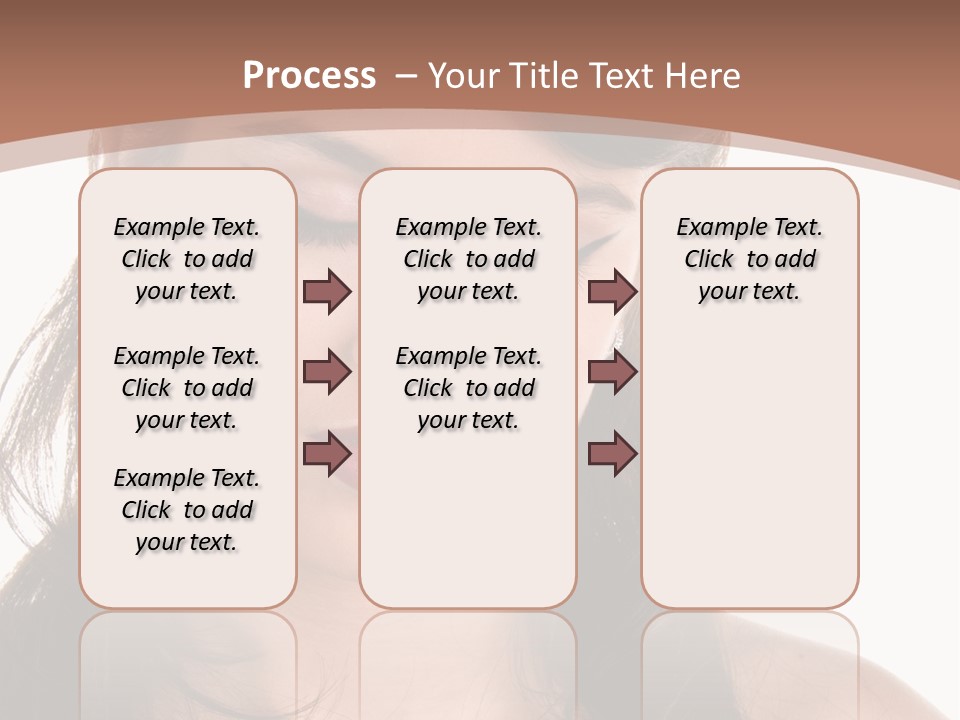 Process – Your Title Text Here

Example Text. Click to add your text.

Example Text. Click to add your text.

Example Text. Click to add your text.

Example Text. Click to add your text.

Example Text. Click to add your text.

Example Text. Click to add your text.